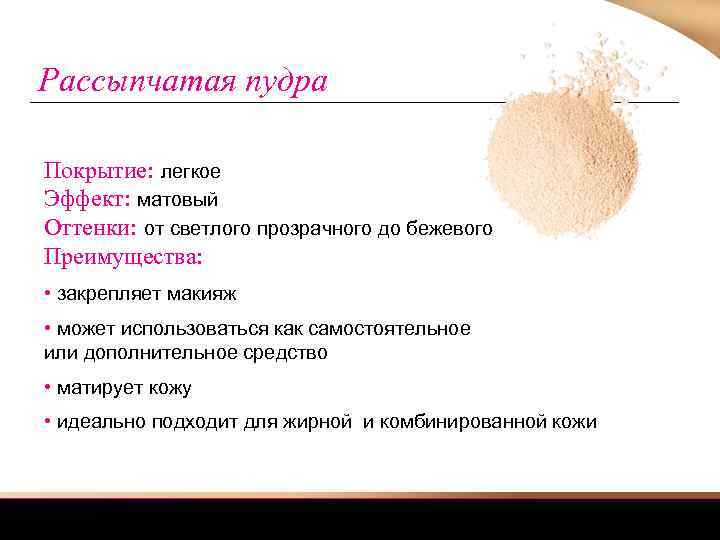 Рассыпчатая пудра

Покрытие: легкое
Эффект: матовый
Оттенки: от светлого прозрачного до бежевого
Преимущества:

• закрепляет макияж

• может использоваться как самостоятельное или дополнительное средство

• матирует кожу

• идеально подходит для жирной и комбинированной кожи